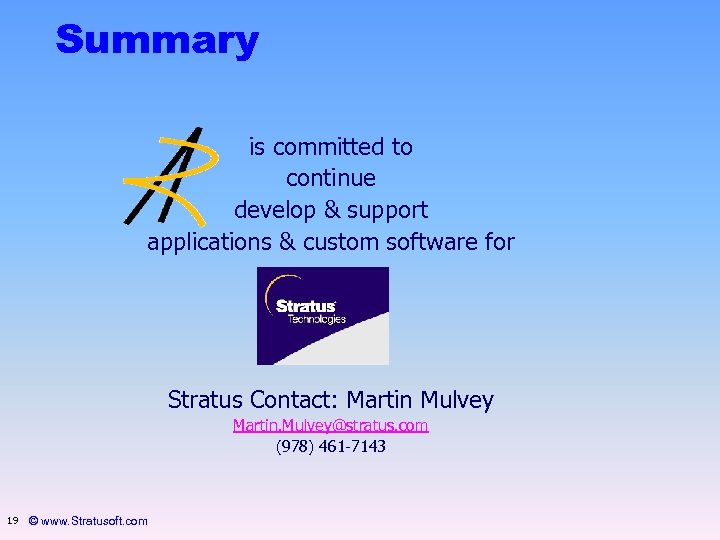 Summary

is committed to continue develop & support applications & custom software for

Stratus Technologies

Stratus Contact: Martin Mulvey
Martin.Mulvey@stratus.com
(978) 461-7143

19 © www.Stratusoft.com